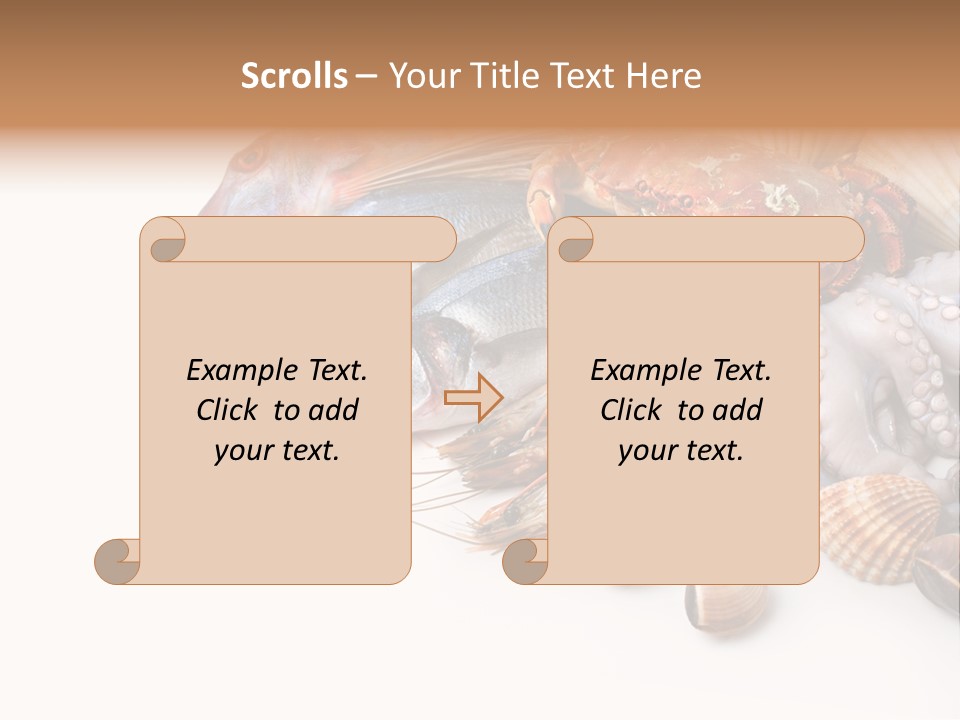 Scrolls – Your Title Text Here

Example Text. Click to add your text.

Example Text. Click to add your text.